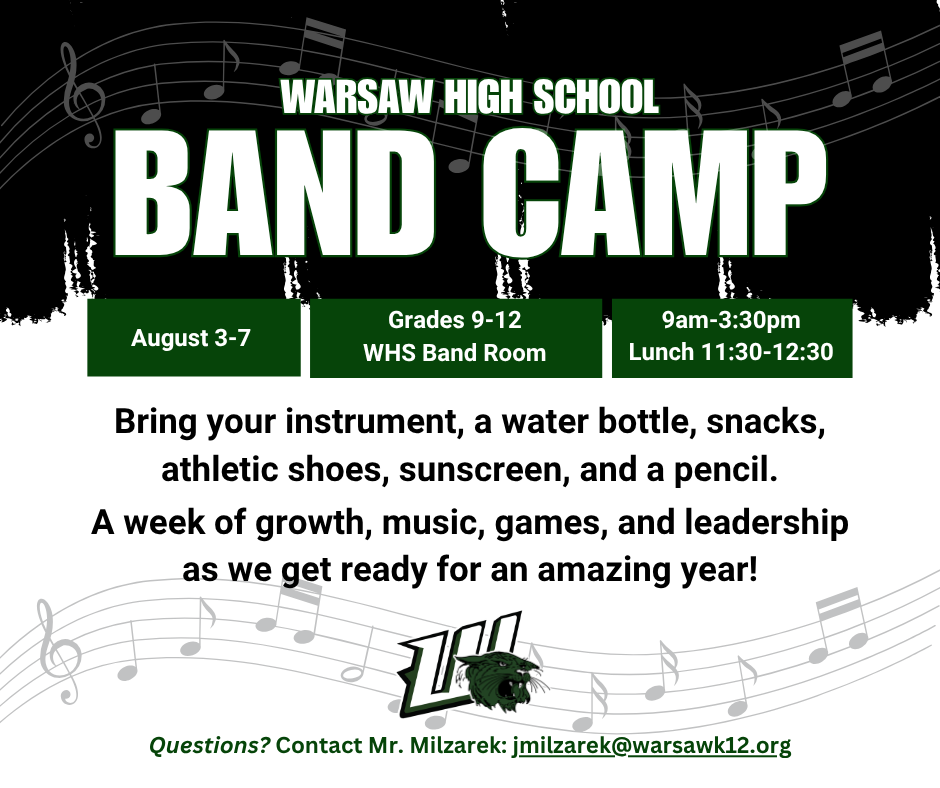 WARSAW HIGH SCHOOL
BAND CAMP

August 3-7

Grades 9-12
WHS Band Room

9am-3:30pm
Lunch 11:30-12:30

Bring your instrument, a water bottle, snacks, athletic shoes, sunscreen, and a pencil.

A week of growth, music, games, and leadership as we get ready for an amazing year!

W

Questions? Contact Mr. Milzarek: jmilzarek@warsawk12.org